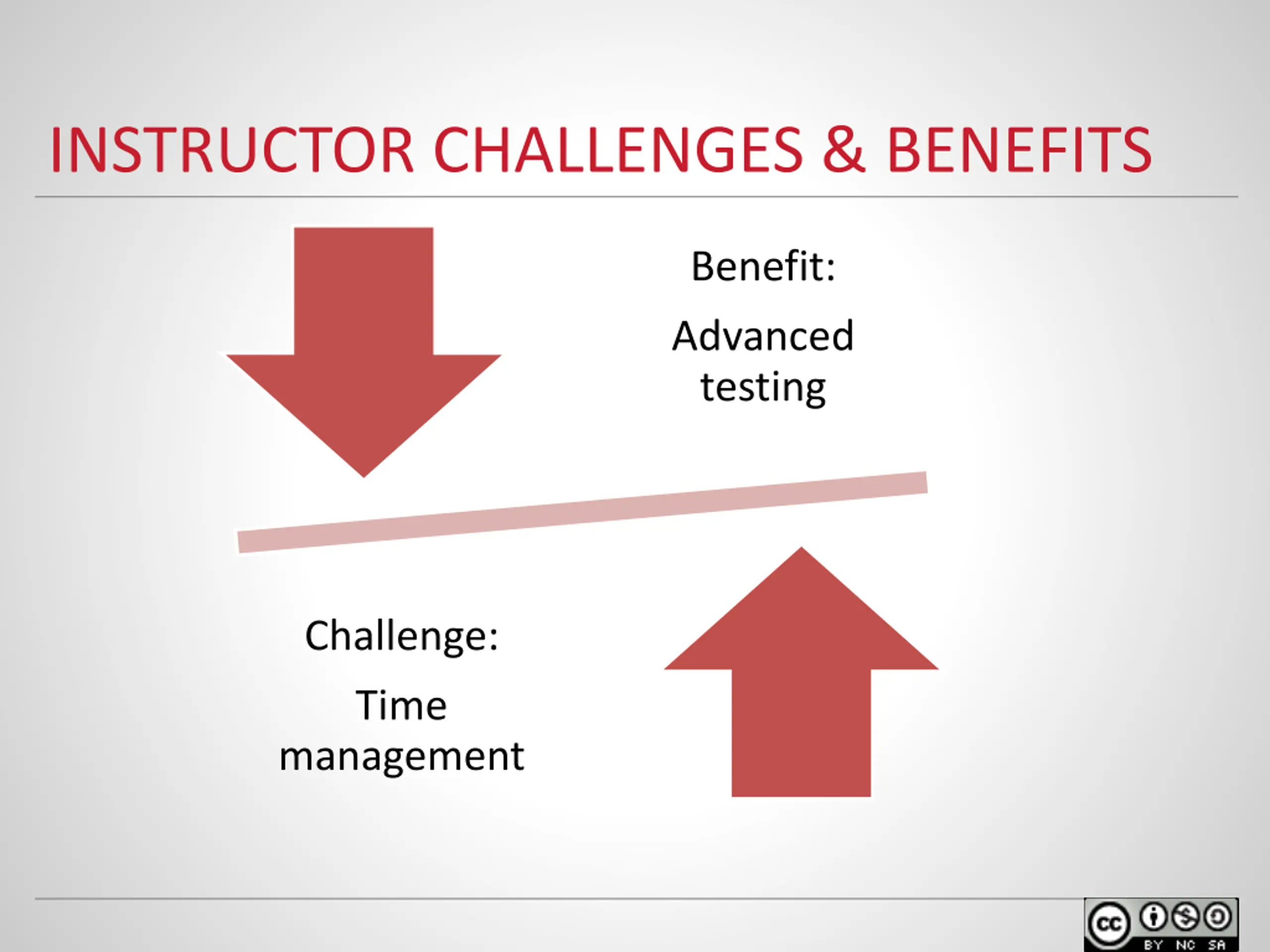 INSTRUCTOR CHALLENGES & BENEFITS

Benefit:

Advanced testing

Challenge:

Time management

cc BY NC SA